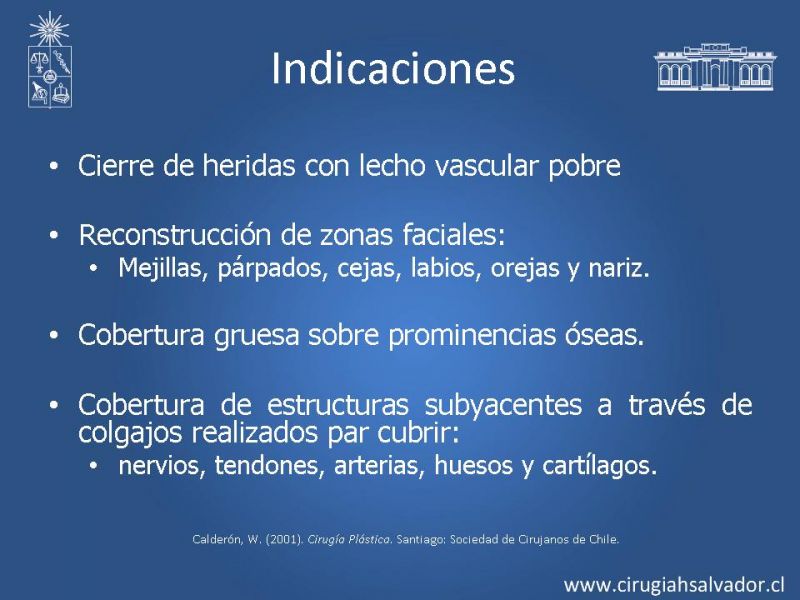 Indicaciones

• Cierre de heridas con lecho vascular pobre

• Reconstrucción de zonas faciales:
  • Mejillas, párpados, cejas, labios, orejas y nariz.

• Cobertura gruesa sobre prominencias óseas.

• Cobertura de estructuras subyacentes a través de colgajos realizados par cubrir:
  • nervios, tendones, arterias, huesos y cartílagos.

Calderón, W. (2001). Cirugía Plástica. Santiago: Sociedad de Cirujanos de Chile.

www.cirugiahsalvador.cl